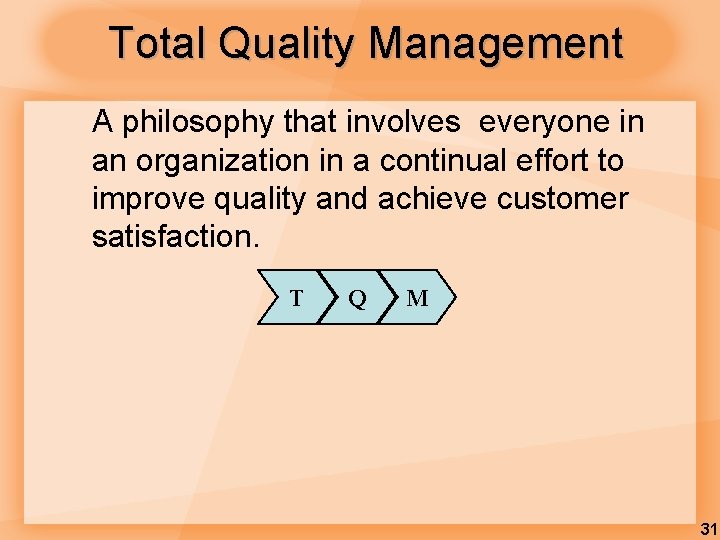 Total Quality Management

A philosophy that involves everyone in an organization in a continual effort to improve quality and achieve customer satisfaction.

T Q M

31